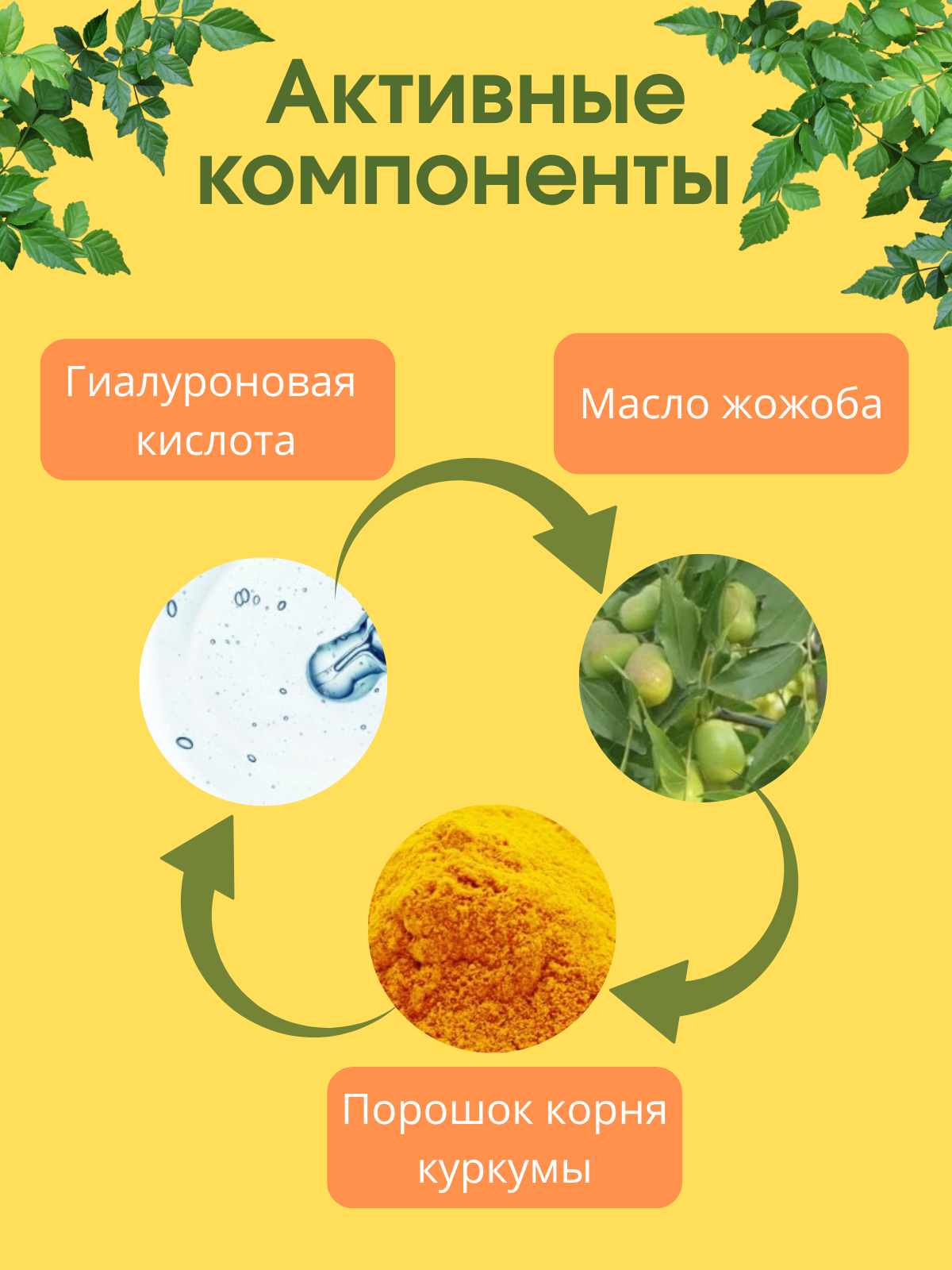 Активные компоненты

Гиалуроновая кислота

Масло жожоба

Порошок корня куркумы